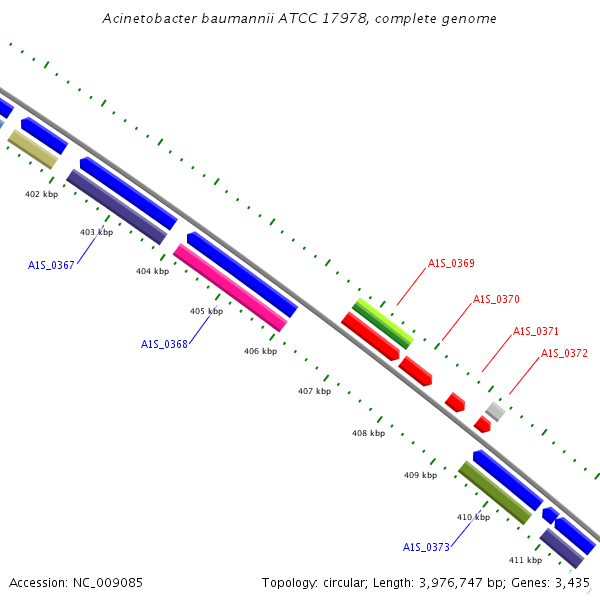 Acinetobacter baumannii ATCC 17978, complete genome

402 kbp

403 kbp

A1S_0367

404 kbp

405 kbp

A1S_0368

406 kbp

A1S_0369

A1S_0370

A1S_0371

A1S_0372

407 kbp

408 kbp

409 kbp

410 kbp

A1S_0373

411 kbp

Accession: NC_009085

Topology: circular; Length: 3,976,747 bp; Genes: 3,435